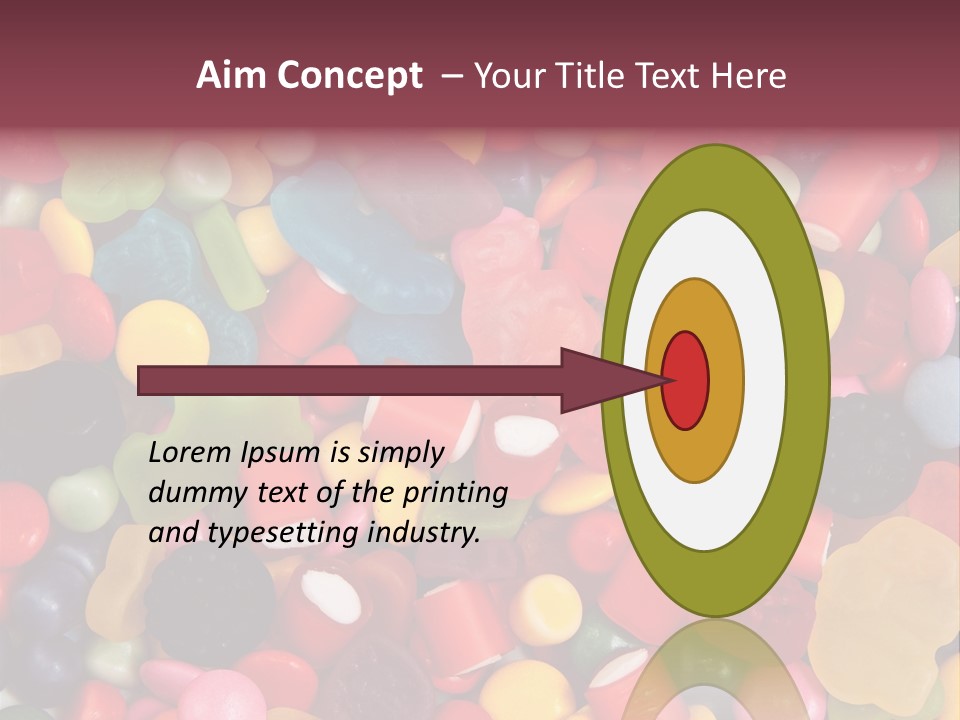 Aim Concept – Your Title Text Here

Lorem Ipsum is simply dummy text of the printing and typesetting industry.